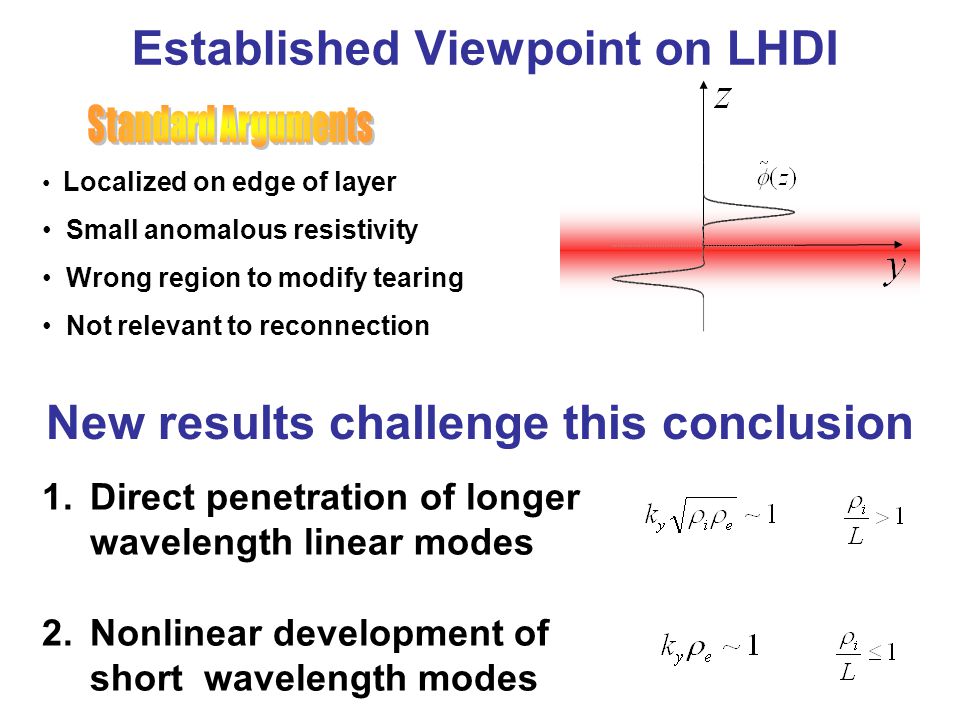 Established Viewpoint on LHDI

Standard Arguments

• Localized on edge of layer
• Small anomalous resistivity
• Wrong region to modify tearing
• Not relevant to reconnection

$z$

$\tilde{\phi}(z)$

$y$

New results challenge this conclusion

1. Direct penetration of longer wavelength linear modes

$k_y\sqrt{\rho_i\rho_e} \sim 1$ $\frac{\rho_i}{L} > 1$

2. Nonlinear development of short wavelength modes

$k_y\rho_e \sim 1$ $\frac{\rho_i}{L} \leq 1$